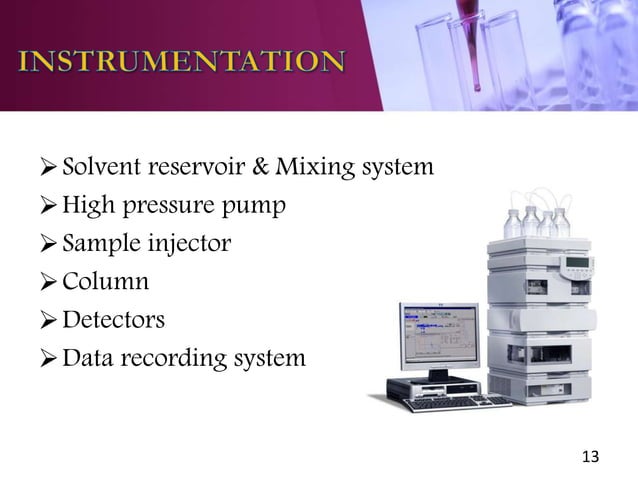 INSTRUMENTATION

➢ Solvent reservoir & Mixing system
➢ High pressure pump
➢ Sample injector
➢ Column
➢ Detectors
➢ Data recording system

13